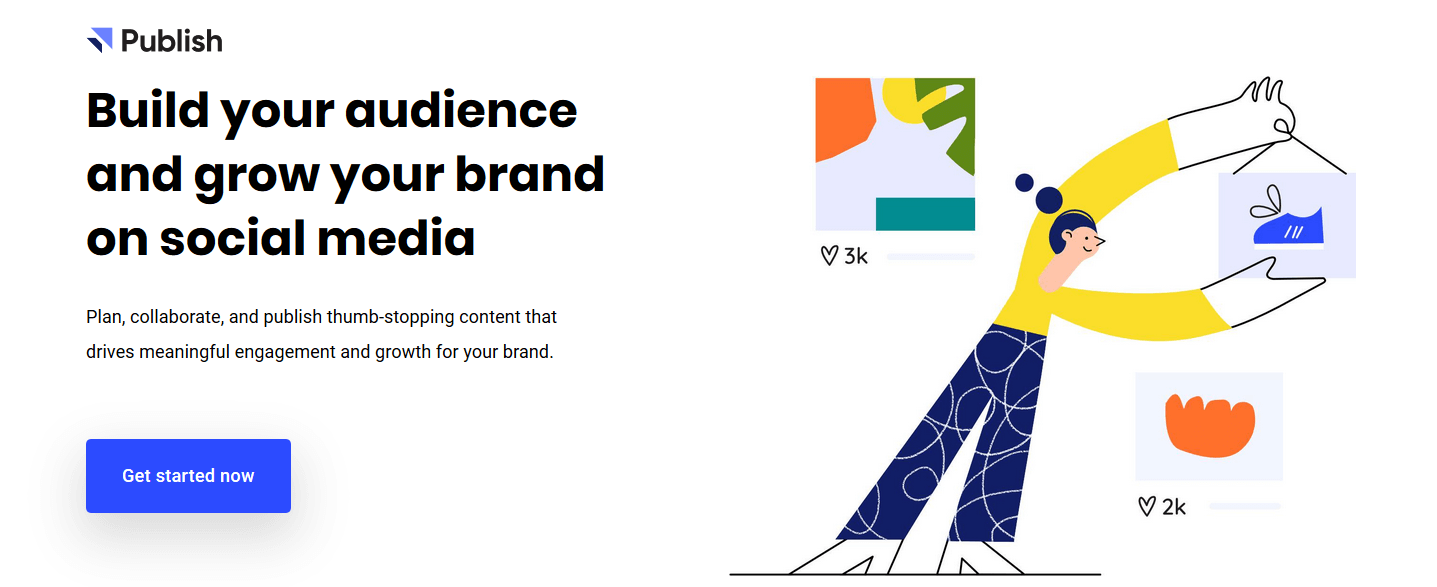 Publish

Build your audience and grow your brand on social media

Plan, collaborate, and publish thumb-stopping content that drives meaningful engagement and growth for your brand.

Get started now

♡ 3k

♡ 2k